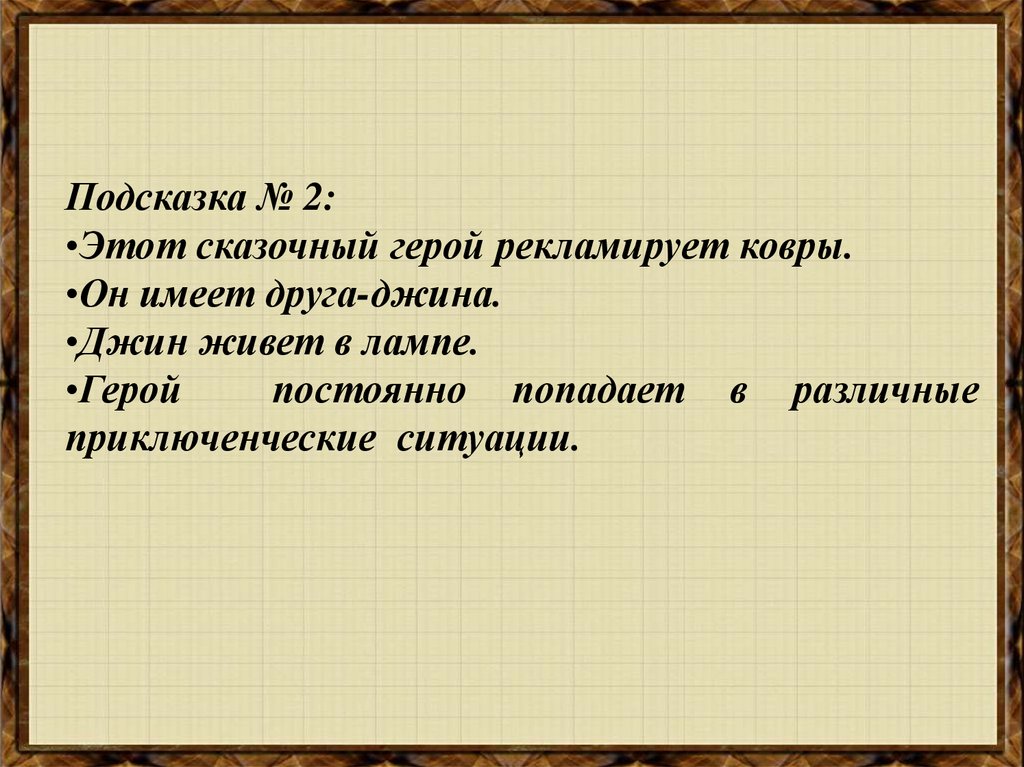 Подсказка № 2:
•Этот сказочный герой рекламирует ковры.
•Он имеет друга-джина.
•Джин живет в лампе.
•Герой постоянно попадает в различные приключенческие ситуации.